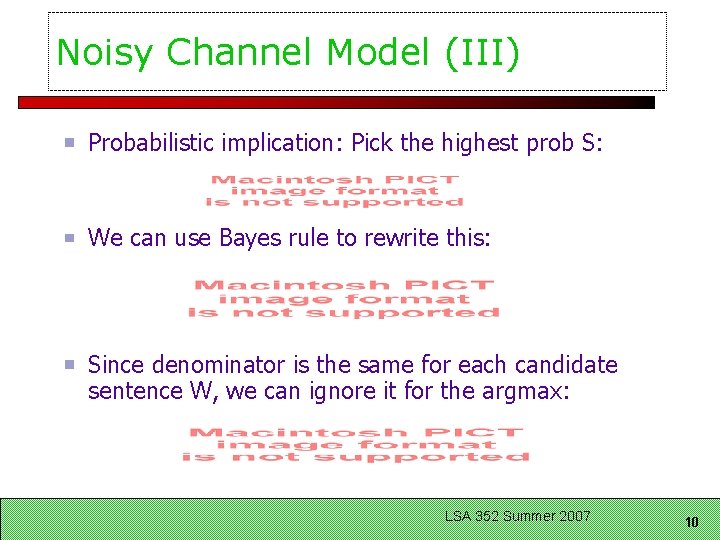 Noisy Channel Model (III)

Probabilistic implication: Pick the highest prob S:

Macintosh PICT image format is not supported

We can use Bayes rule to rewrite this:

Macintosh PICT image format is not supported

Since denominator is the same for each candidate sentence W, we can ignore it for the argmax:

Macintosh PICT image format is not supported

LSA 352 Summer 2007

10